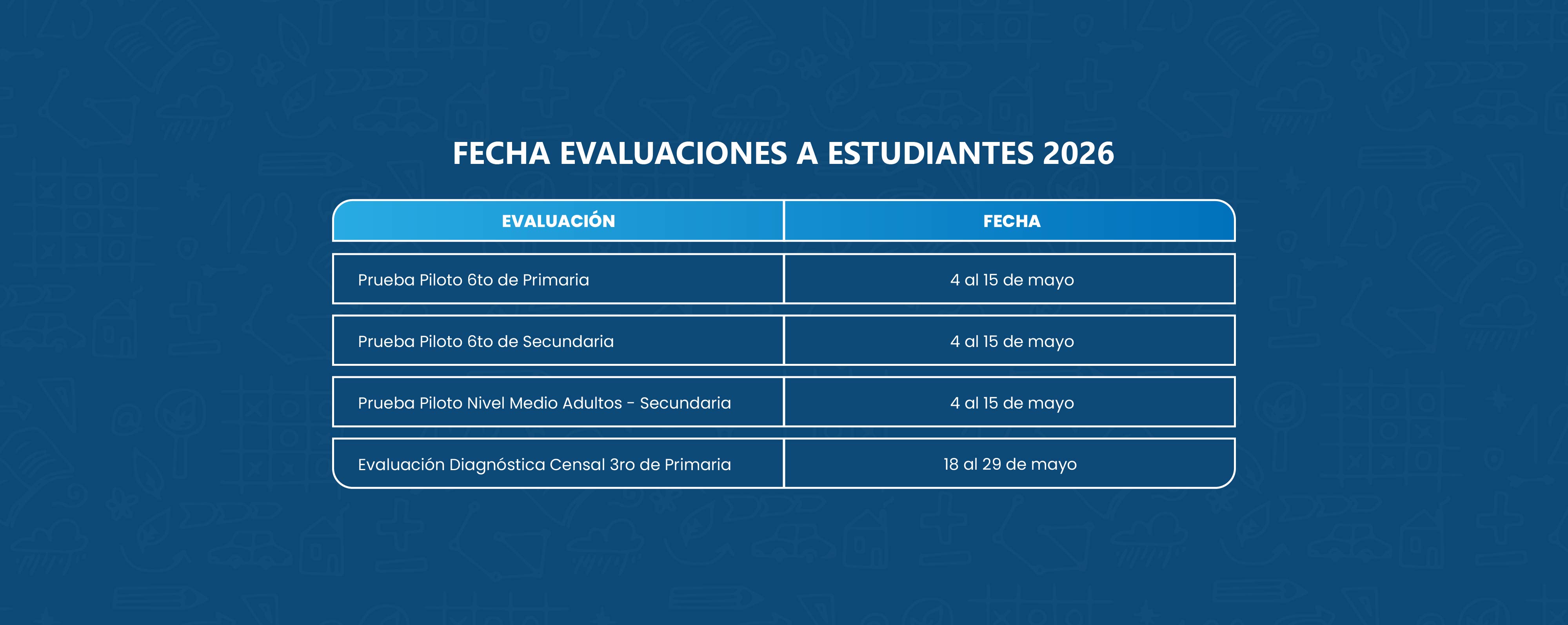 FECHA EVALUACIONES A ESTUDIANTES 2026

| EVALUACIÓN | FECHA |
|---|---|
| Prueba Piloto 6to de Primaria | 4 al 15 de mayo |
| Prueba Piloto 6to de Secundaria | 4 al 15 de mayo |
| Prueba Piloto Nivel Medio Adultos - Secundaria | 4 al 15 de mayo |
| Evaluación Diagnóstica Censal 3ro de Primaria | 18 al 29 de mayo |